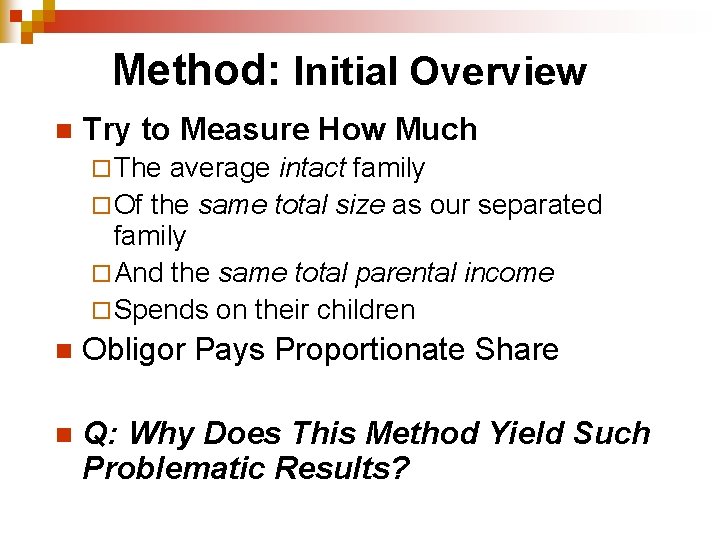 Method: Initial Overview

Try to Measure How Much
The average intact family
Of the same total size as our separated family
And the same total parental income
Spends on their children

Obligor Pays Proportionate Share

Q: Why Does This Method Yield Such Problematic Results?